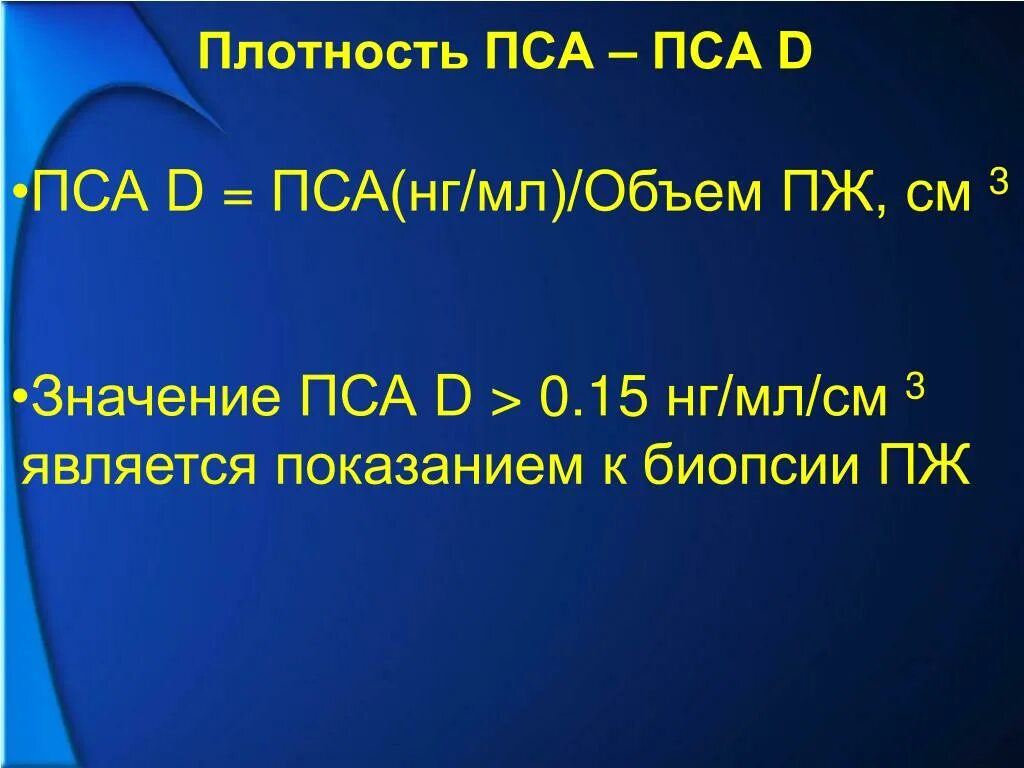 Плотность ПСА – ПСА D

•ПСА D = ПСА(нг/мл)/Объем ПЖ, см $^3$

•Значение ПСА D > 0.15 нг/мл/см $^3$ является показанием к биопсии ПЖ